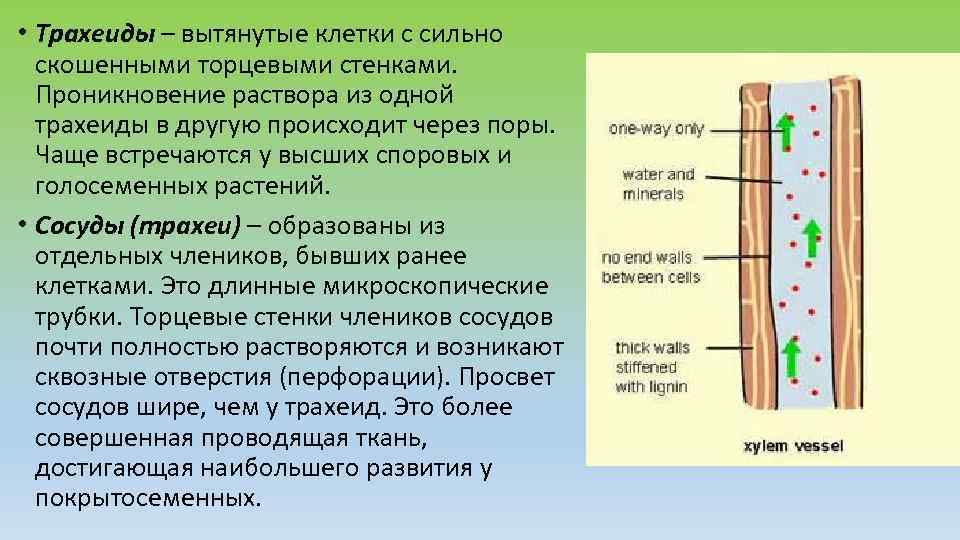 • Трахеиды – вытянутые клетки с сильно скошенными торцевыми стенками. Проникновение раствора из одной трахеиды в другую происходит через поры. Чаще встречаются у высших споровых и голосеменных растений.

• Сосуды (трахеи) – образованы из отдельных члеников, бывших ранее клетками. Это длинные микроскопические трубки. Торцевые стенки члеников сосудов почти полностью растворяются и возникают сквозные отверстия (перфорации). Просвет сосудов шире, чем у трахеид. Это более совершенная проводящая ткань, достигающая наибольшего развития у покрытосеменных.

one-way only

water and minerals

no end walls between cells

thick walls stiffened with lignin

xylem vessel